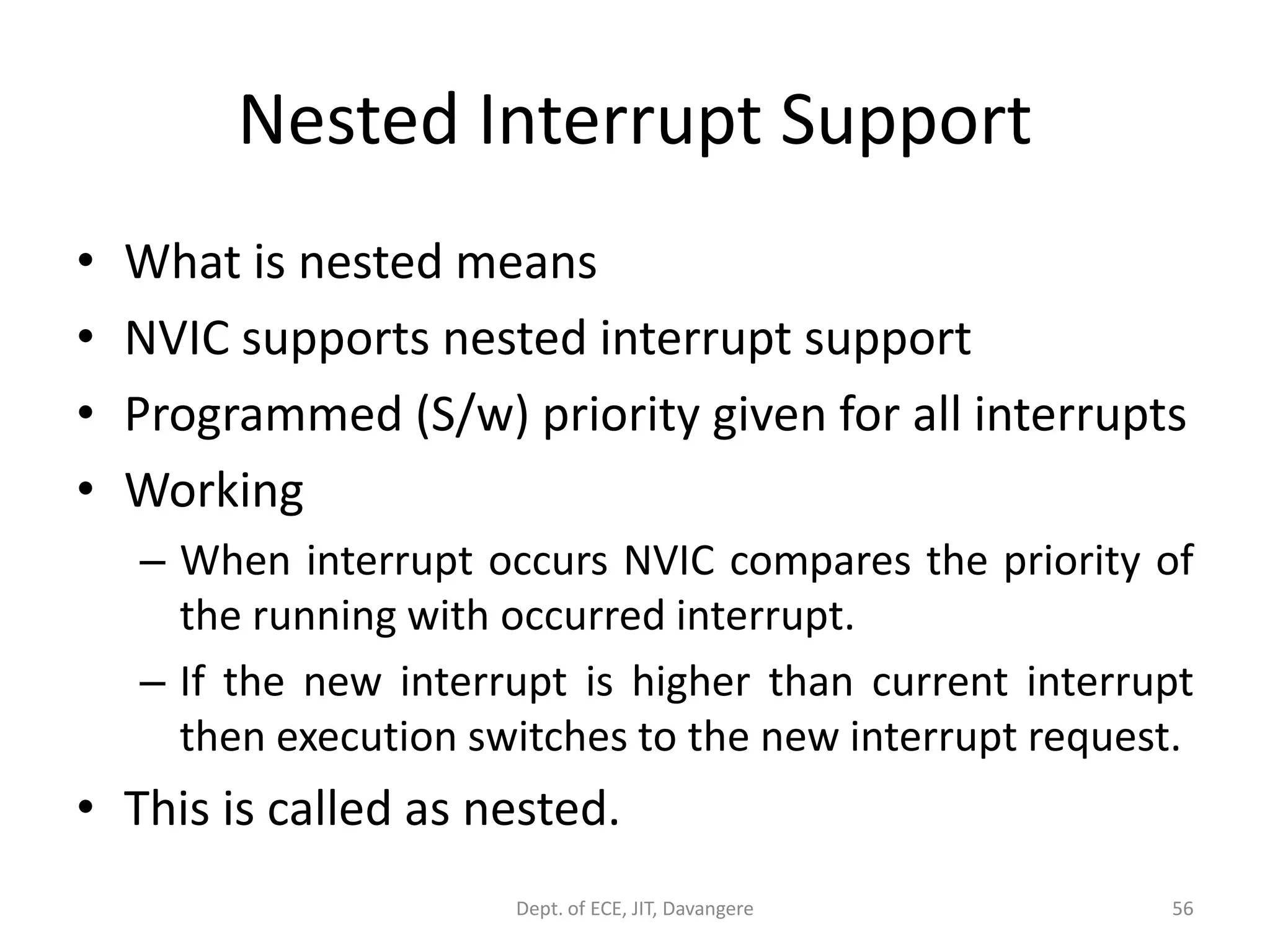 Nested Interrupt Support

• What is nested means
• NVIC supports nested interrupt support
• Programmed (S/w) priority given for all interrupts
• Working
  – When interrupt occurs NVIC compares the priority of the running with occurred interrupt.
  – If the new interrupt is higher than current interrupt then execution switches to the new interrupt request.
• This is called as nested.

Dept. of ECE, JIT, Davangere

56